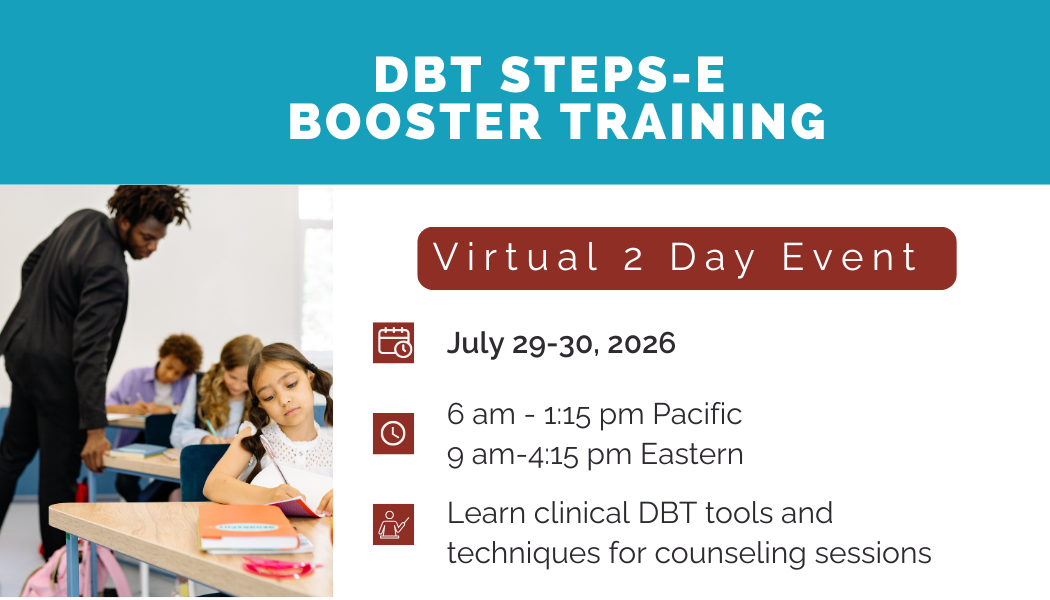 DBT STEPS-E BOOSTER TRAINING

Virtual 2 Day Event

July 29-30, 2026

6 am - 1:15 pm Pacific
9 am-4:15 pm Eastern

Learn clinical DBT tools and techniques for counseling sessions